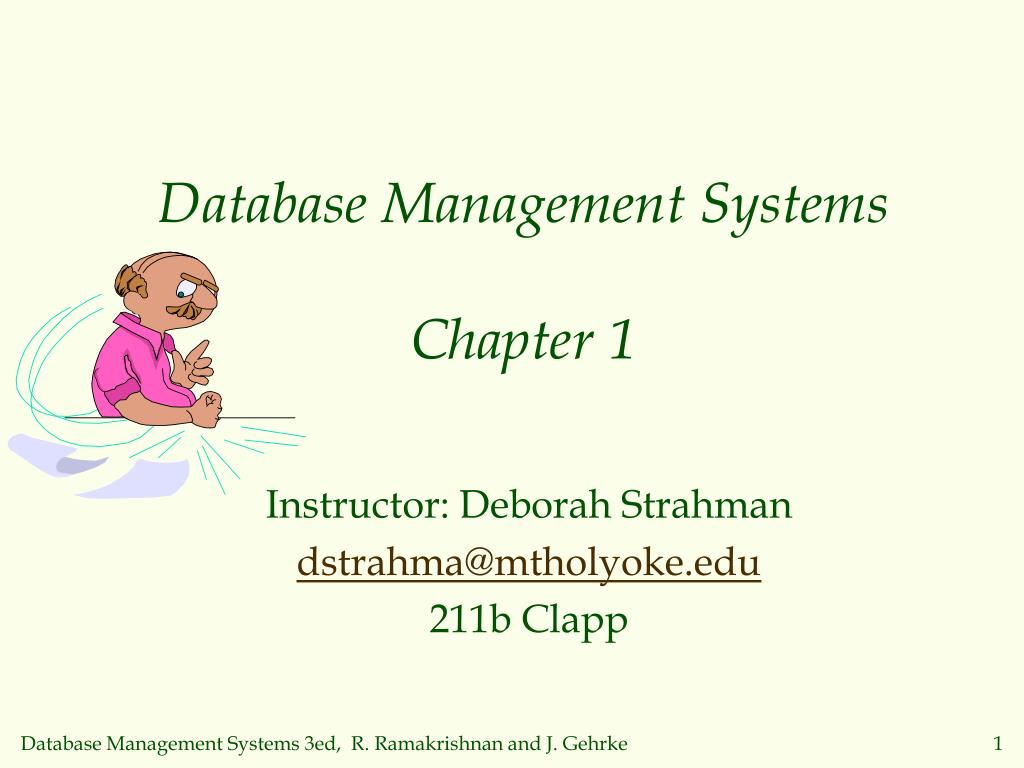 Database Management Systems

Chapter 1

Instructor: Deborah Strahman
dstrahma@mtholyoke.edu
211b Clapp

Database Management Systems 3ed, R. Ramakrishnan and J. Gehrke

1